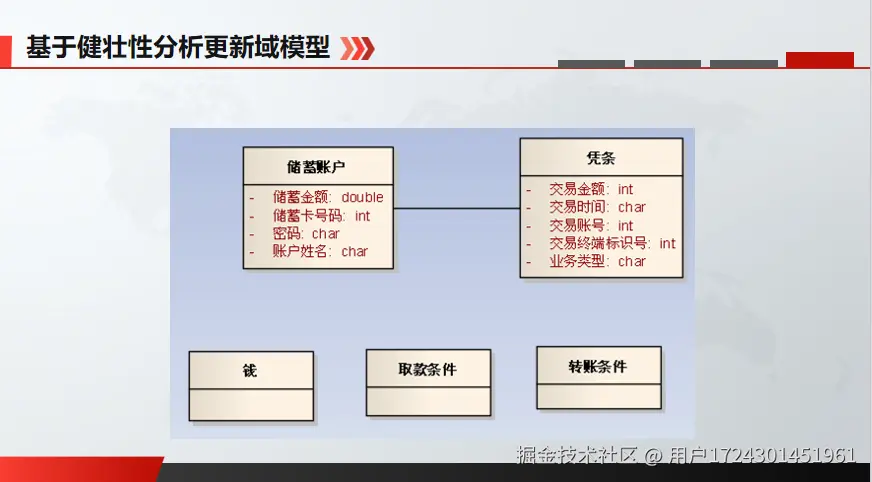 基于健壮性分析更新域模型

储蓄账户
- 储蓄金额: double
- 储蓄卡号码: int
- 密码: char
- 账户姓名: char

凭条
- 交易金额: int
- 交易时间: char
- 交易账号: int
- 交易终端标识号: int
- 业务类型: char

钱

取款条件

转账条件

掘金技术社区 @ 用户1724301451961